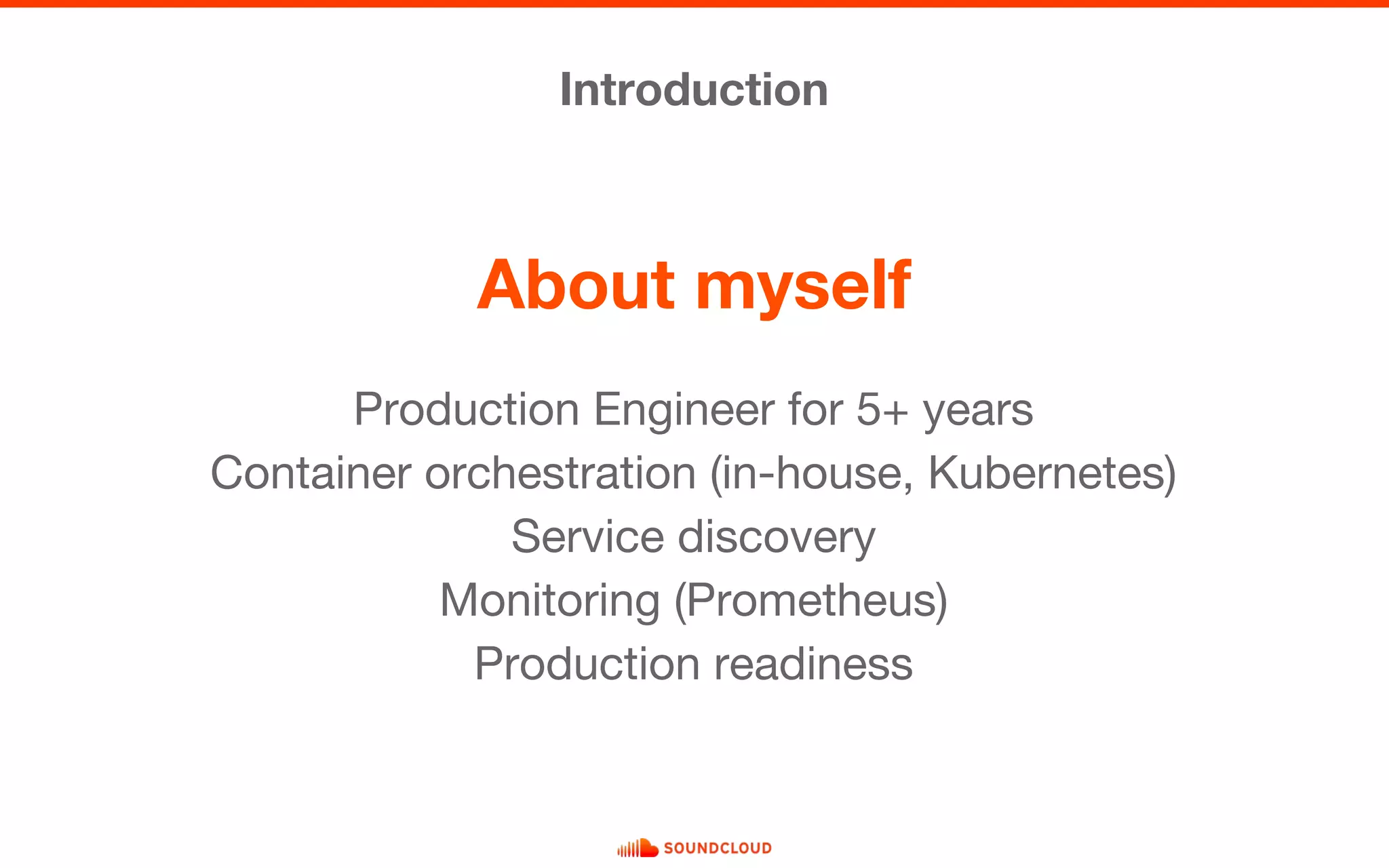 Introduction

About myself

Production Engineer for 5+ years
Container orchestration (in-house, Kubernetes)
Service discovery
Monitoring (Prometheus)
Production readiness

SOUNDCLOUD